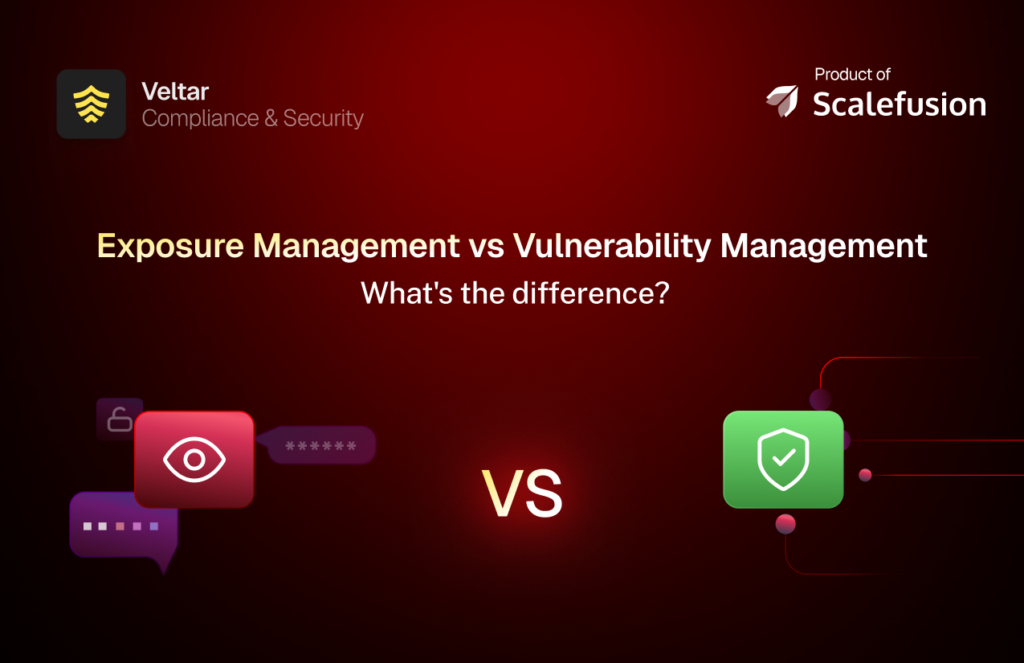 Veltar
Compliance & Security

Product of
Scalefusion

Exposure Management vs Vulnerability Management
What's the difference?

******

VS